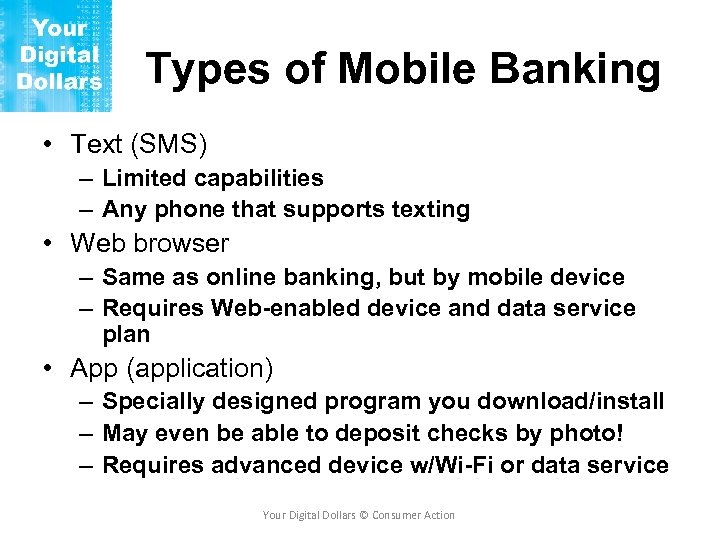 Your Digital Dollars

Types of Mobile Banking

• Text (SMS)
– Limited capabilities
– Any phone that supports texting
• Web browser
– Same as online banking, but by mobile device
– Requires Web-enabled device and data service plan
• App (application)
– Specially designed program you download/install
– May even be able to deposit checks by photo!
– Requires advanced device w/Wi-Fi or data service

Your Digital Dollars © Consumer Action